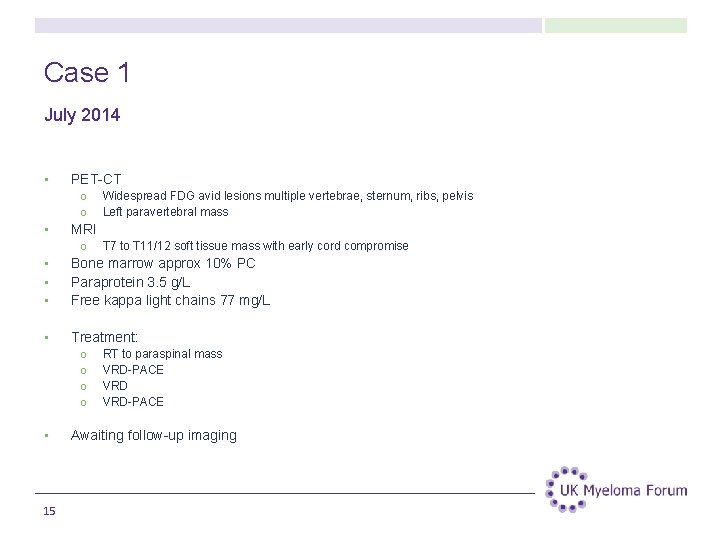 Case 1

July 2014

- PET-CT
  - Widespread FDG avid lesions multiple vertebrae, sternum, ribs, pelvis
  - Left paravertebral mass
- MRI
  - T7 to T11/12 soft tissue mass with early cord compromise
- Bone marrow approx 10% PC
- Paraprotein 3.5 g/L
- Free kappa light chains 77 mg/L

- Treatment:
  - RT to paraspinal mass
  - VRD-PACE
  - VRD
  - VRD-PACE

- Awaiting follow-up imaging

UK Myeloma Forum

15